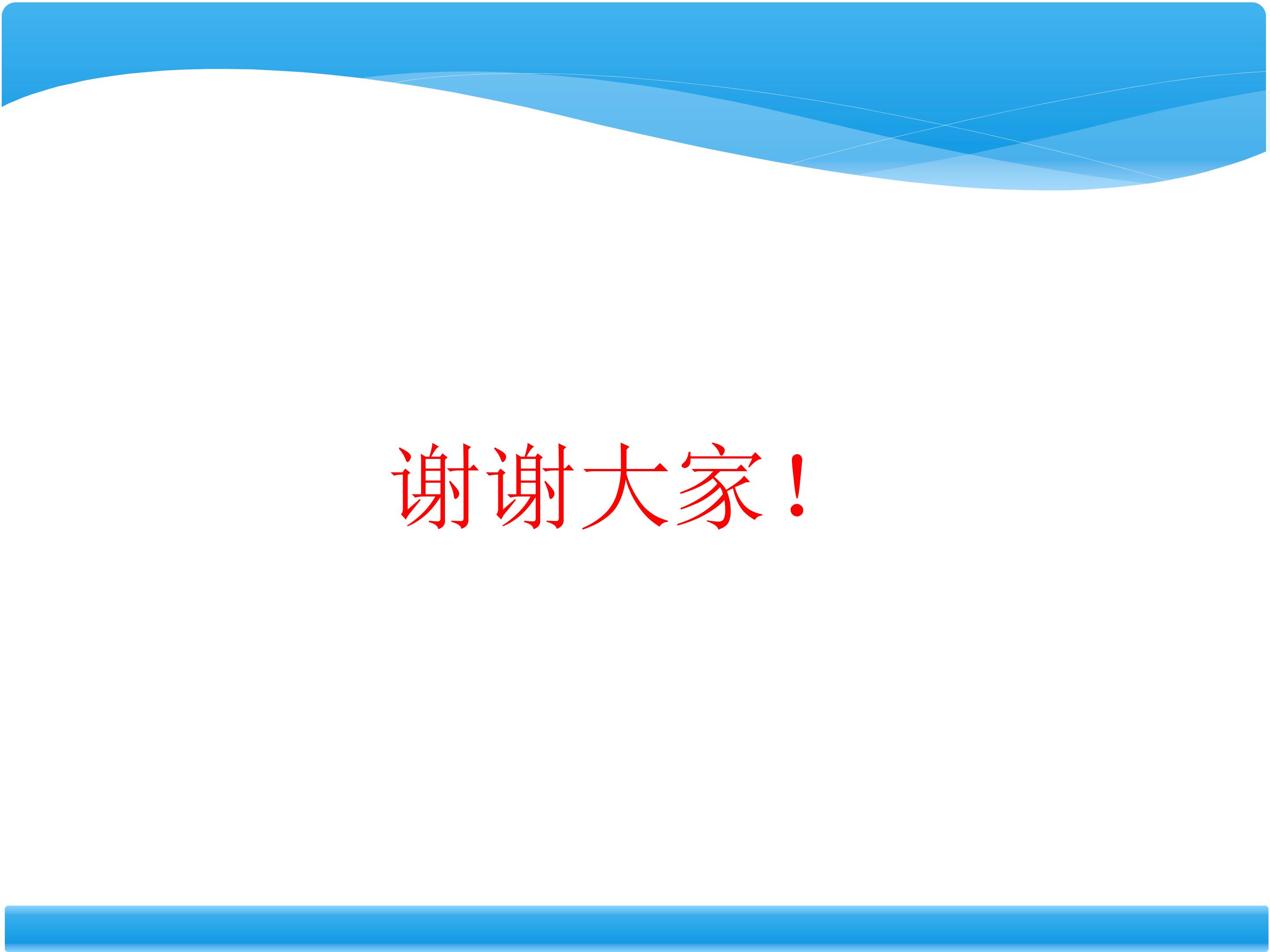 谢谢大家！